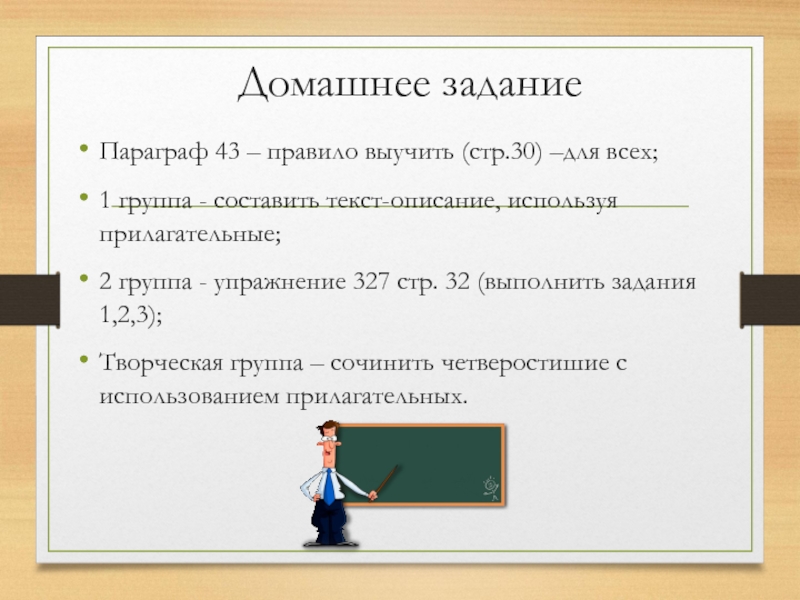 Домашнее задание

• Параграф 43 – правило выучить (стр.30) –для всех;

• 1 группа - составить текст-описание, используя прилагательные;

• 2 группа - упражнение 327 стр. 32 (выполнить задания 1,2,3);

• Творческая группа – сочинить четверостишие с использованием прилагательных.